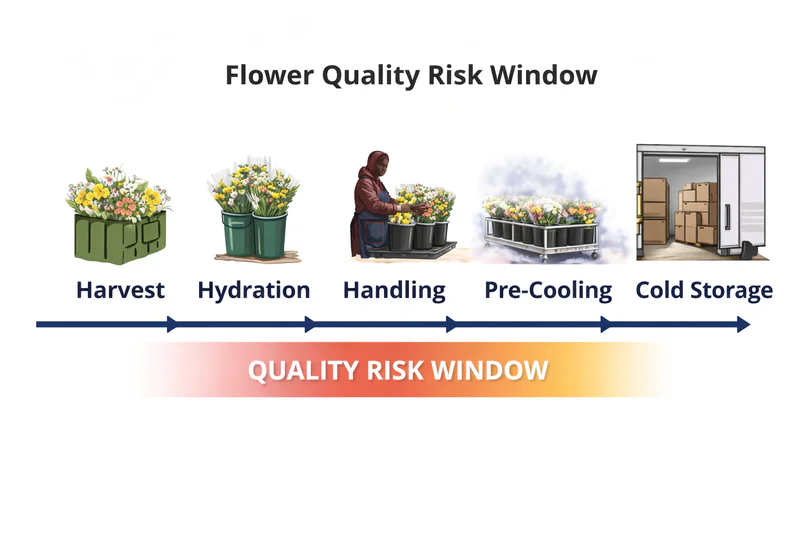 Flower Quality Risk Window

Harvest
Hydration
Handling
Pre-Cooling
Cold Storage

QUALITY RISK WINDOW